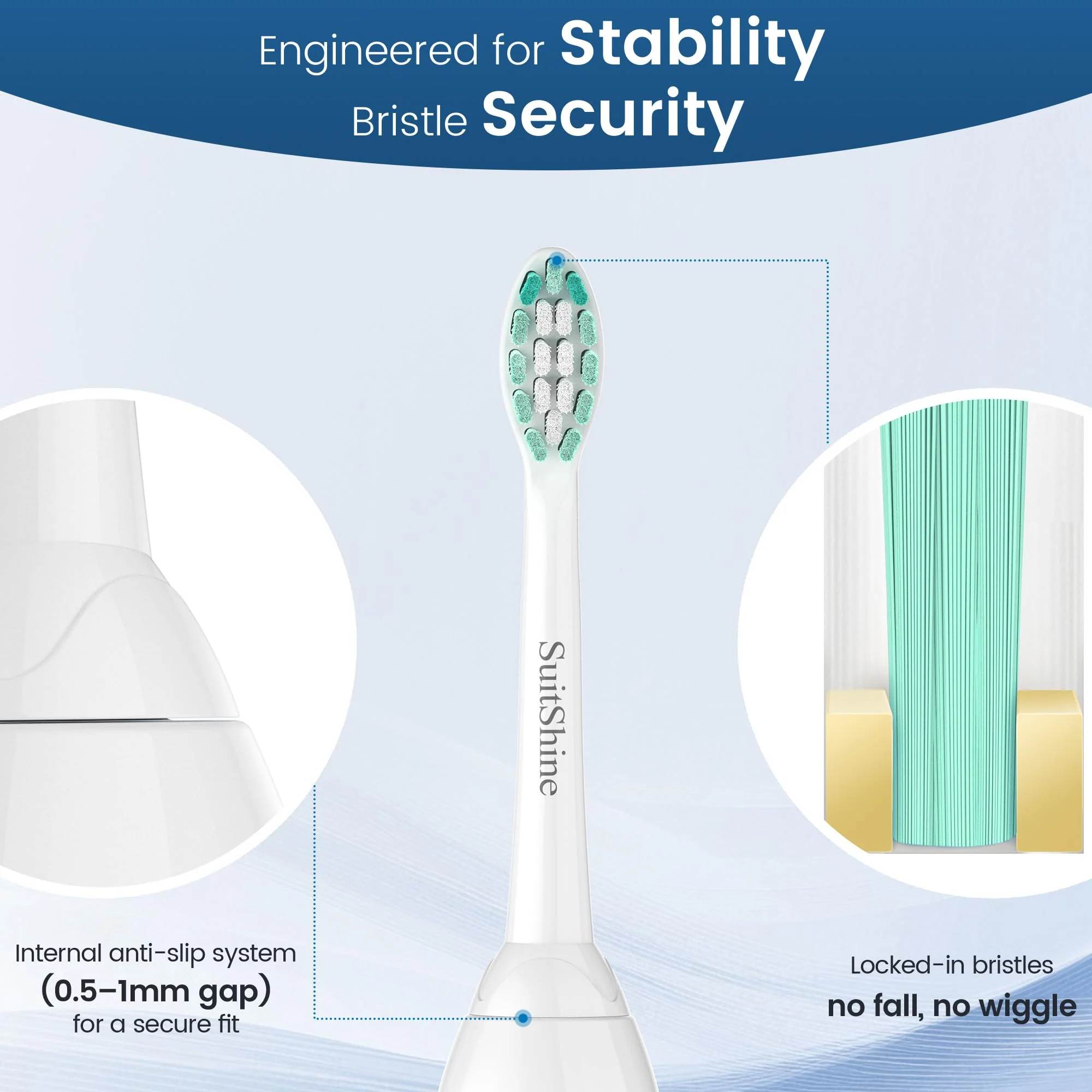 Engineered for Stability
Bristle Security

SuitShine

Internal anti-slip system
(0.5–1mm gap)
for a secure fit

Locked-in bristles
no fall, no wiggle